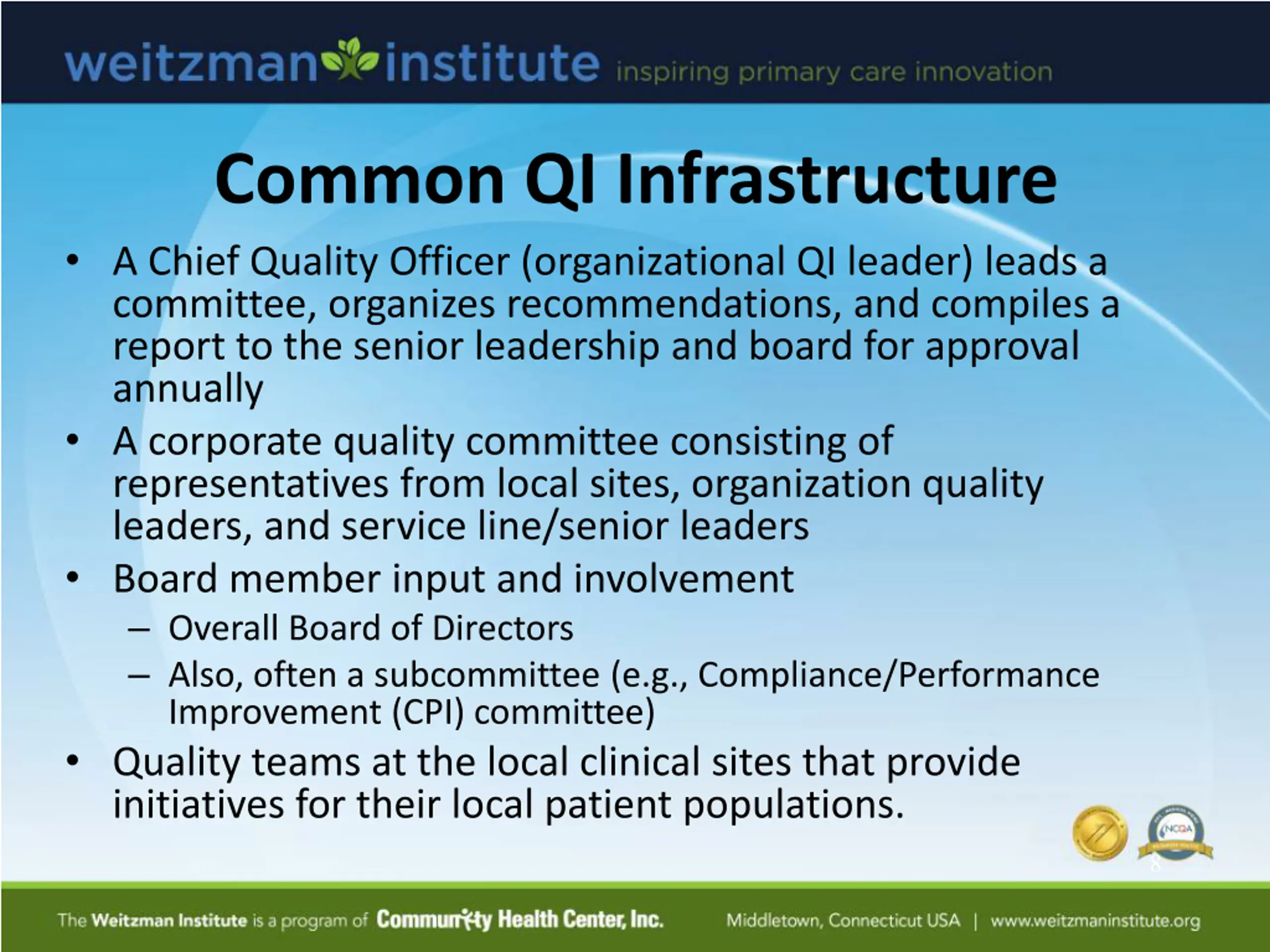 weitzman institute inspiring primary care innovation

Common QI Infrastructure

• A Chief Quality Officer (organizational QI leader) leads a committee, organizes recommendations, and compiles a report to the senior leadership and board for approval annually

• A corporate quality committee consisting of representatives from local sites, organization quality leaders, and service line/senior leaders

• Board member input and involvement
  – Overall Board of Directors
  – Also, often a subcommittee (e.g., Compliance/Performance Improvement (CPI) committee)

• Quality teams at the local clinical sites that provide initiatives for their local patient populations.

NCQA

8

The Weitzman Institute is a program of Community Health Center, Inc. Middletown, Connecticut USA | www.weitzmaninstitute.org